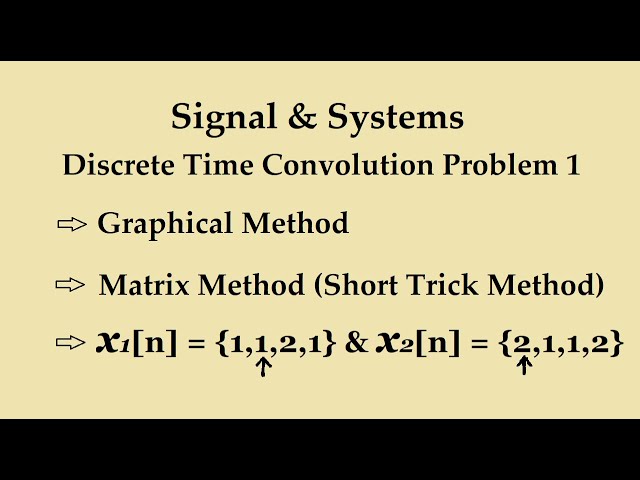 Signal & Systems

Discrete Time Convolution Problem 1

⇨ Graphical Method

⇨ Matrix Method (Short Trick Method)

⇨ $x_1[n] = \{1,\underset{\uparrow}{1},2,1\}$ & $x_2[n] = \{\underset{\uparrow}{2},1,1,2\}$